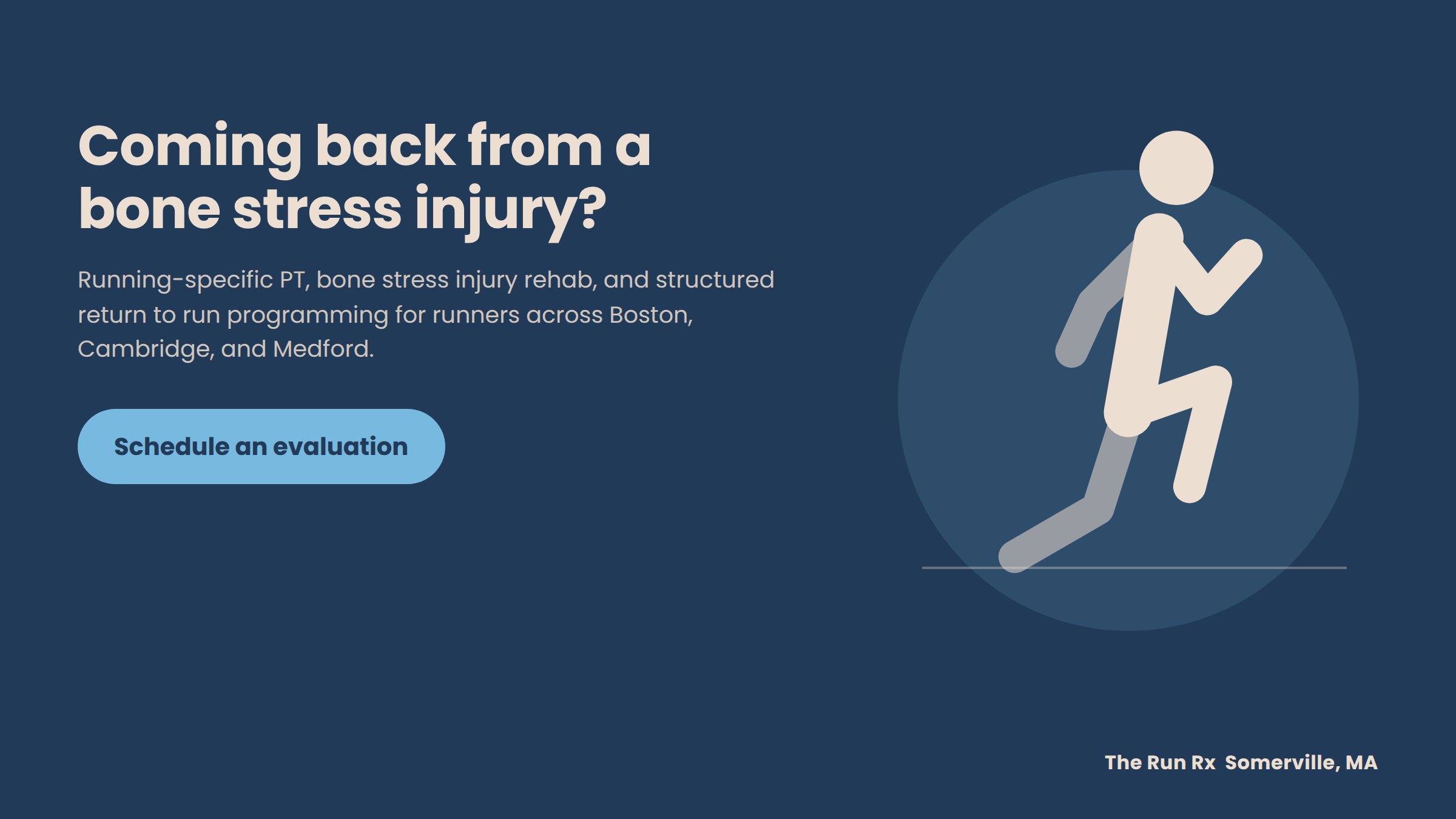 Coming back from a bone stress injury?

Running-specific PT, bone stress injury rehab, and structured return to run programming for runners across Boston, Cambridge, and Medford.

Schedule an evaluation

The Run Rx  Somerville, MA